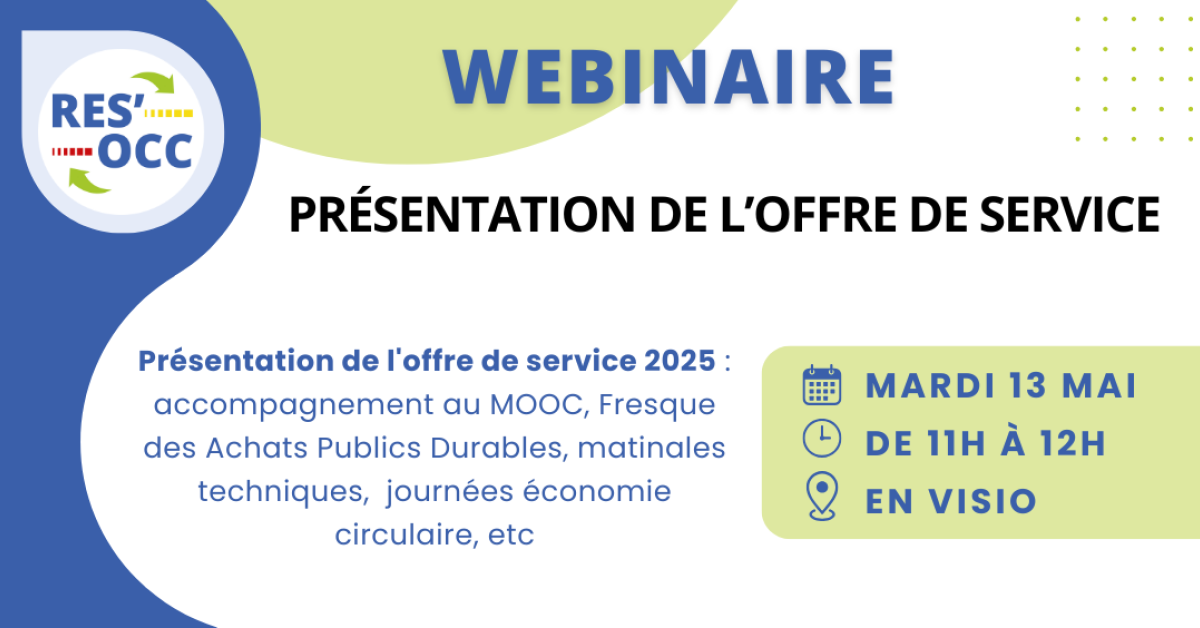 RES'
OCC

WEBINAIRE

PRÉSENTATION DE L'OFFRE DE SERVICE

Présentation de l'offre de service 2025 : accompagnement au MOOC, Fresque des Achats Publics Durables, matinales techniques, journées économie circulaire, etc

MARDI 13 MAI
DE 11H À 12H
EN VISIO